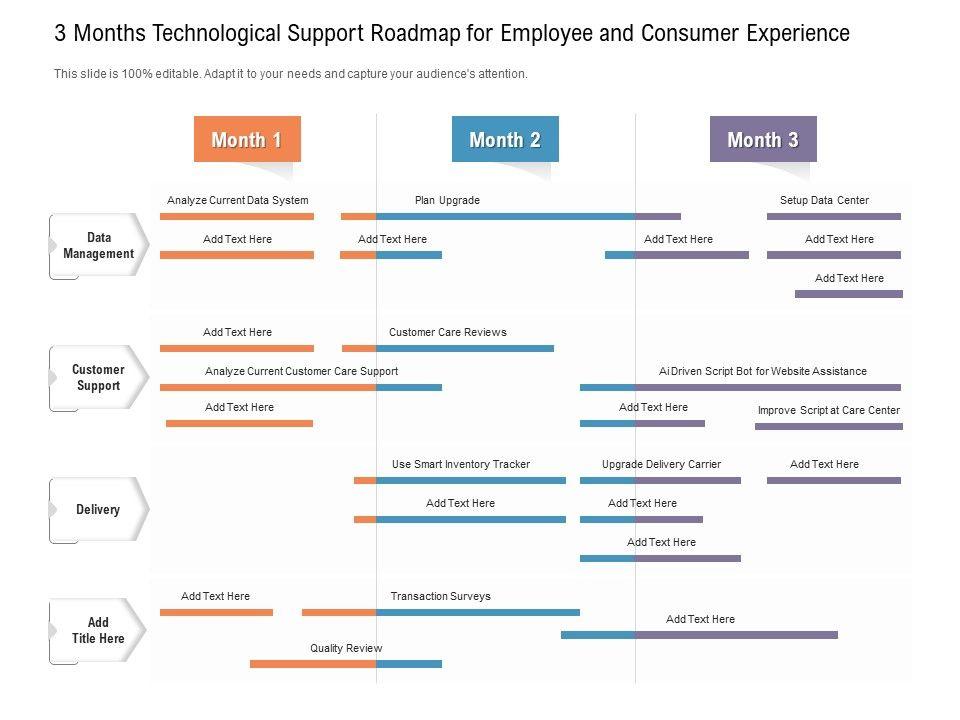 3 Months Technological Support Roadmap for Employee and Consumer Experience

This slide is 100% editable. Adapt it to your needs and capture your audience's attention.

Month 1

Month 2

Month 3

Data Management

Analyze Current Data System

Plan Upgrade

Setup Data Center

Add Text Here

Add Text Here

Add Text Here

Add Text Here

Add Text Here

Customer Support

Add Text Here

Customer Care Reviews

Analyze Current Customer Care Support

Ai Driven Script Bot for Website Assistance

Add Text Here

Add Text Here

Improve Script at Care Center

Delivery

Use Smart Inventory Tracker

Upgrade Delivery Carrier

Add Text Here

Add Text Here

Add Text Here

Add Text Here

Add Title Here

Add Text Here

Transaction Surveys

Add Text Here

Quality Review